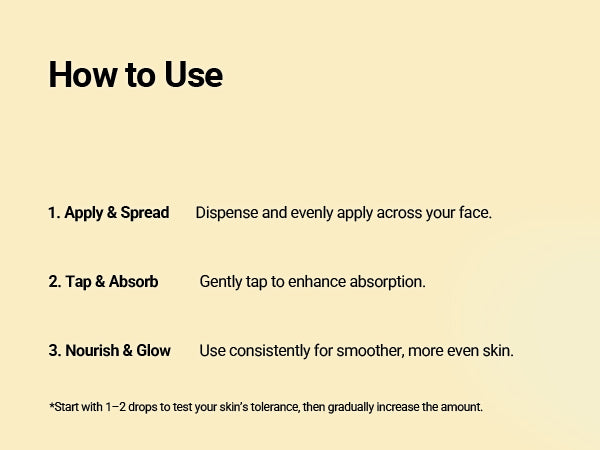 How to Use

1. Apply & Spread Dispense and evenly apply across your face.

2. Tap & Absorb Gently tap to enhance absorption.

3. Nourish & Glow Use consistently for smoother, more even skin.

*Start with 1–2 drops to test your skin's tolerance, then gradually increase the amount.